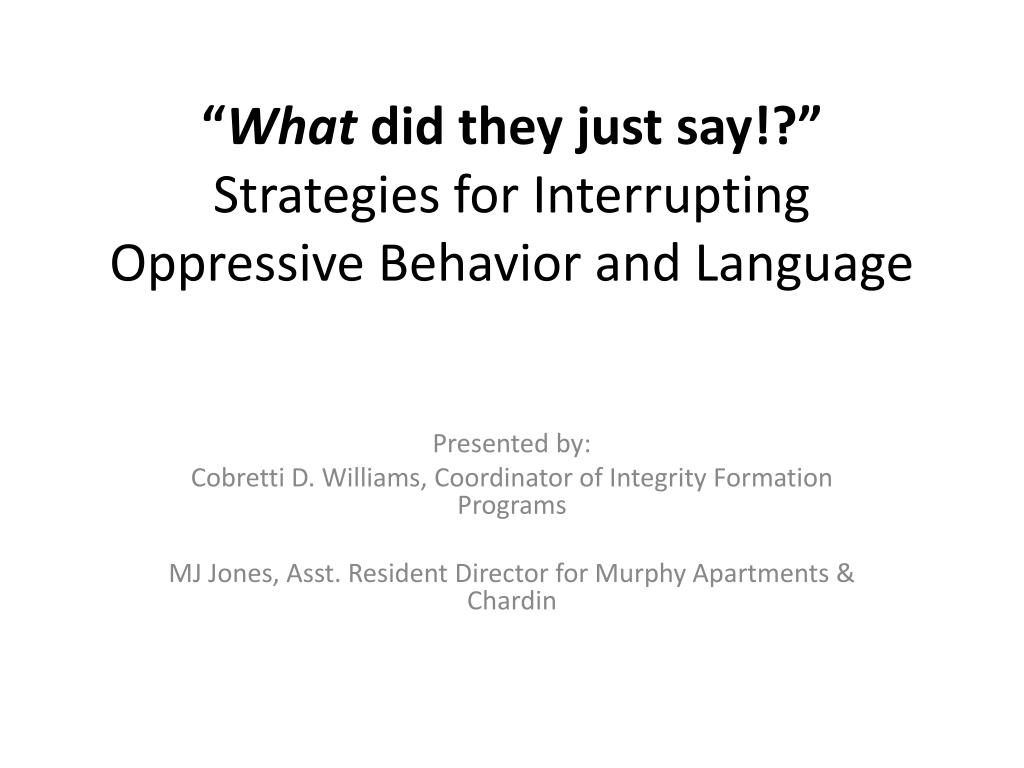 “What did they just say!?”
Strategies for Interrupting Oppressive Behavior and Language

Presented by:
Cobretti D. Williams, Coordinator of Integrity Formation Programs

MJ Jones, Asst. Resident Director for Murphy Apartments & Chardin